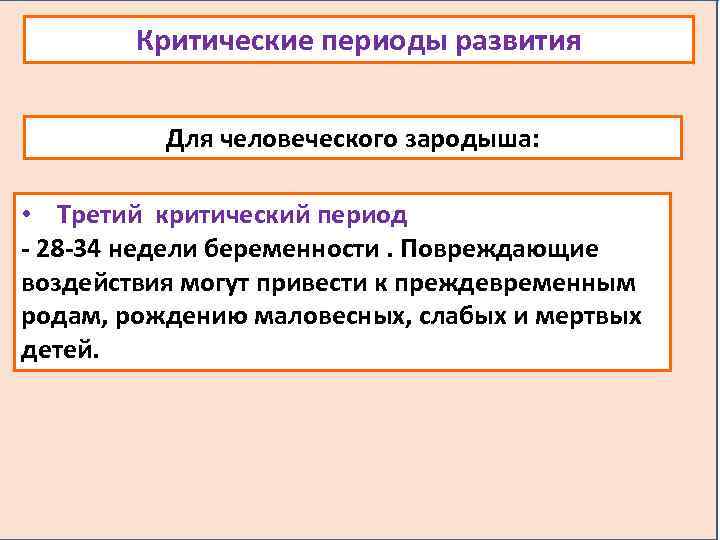 Критические периоды развития

Для человеческого зародыша:

• Третий критический период
- 28-34 недели беременности . Повреждающие воздействия могут привести к преждевременным родам, рождению маловесных, слабых и мертвых детей.